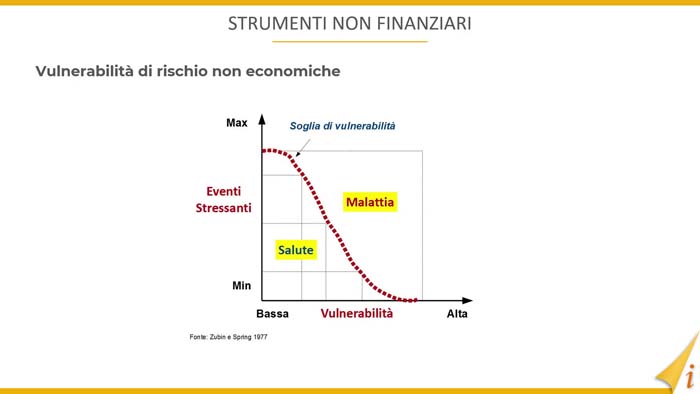 STRUMENTI NON FINANZIARI

Vulnerabilità di rischio non economiche

Max
Soglia di vulnerabilità
Eventi Stressanti
Malattia
Salute
Min
Bassa
Vulnerabilità
Alta

Fonte: Zubin e Spring 1977

i